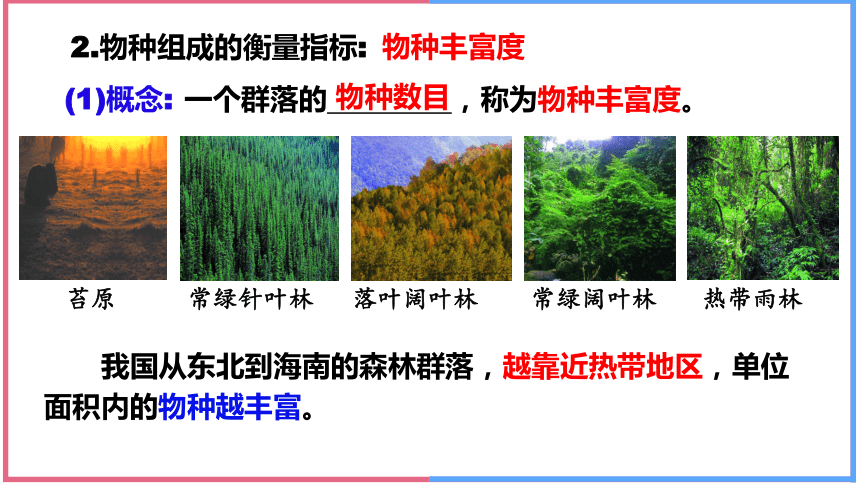 2.物种组成的衡量指标：物种丰富度

(1)概念：一个群落的物种数目，称为物种丰富度。

苔原　常绿针叶林　落叶阔叶林　常绿阔叶林　热带雨林

我国从东北到海南的森林群落，越靠近热带地区，单位面积内的物种越丰富。